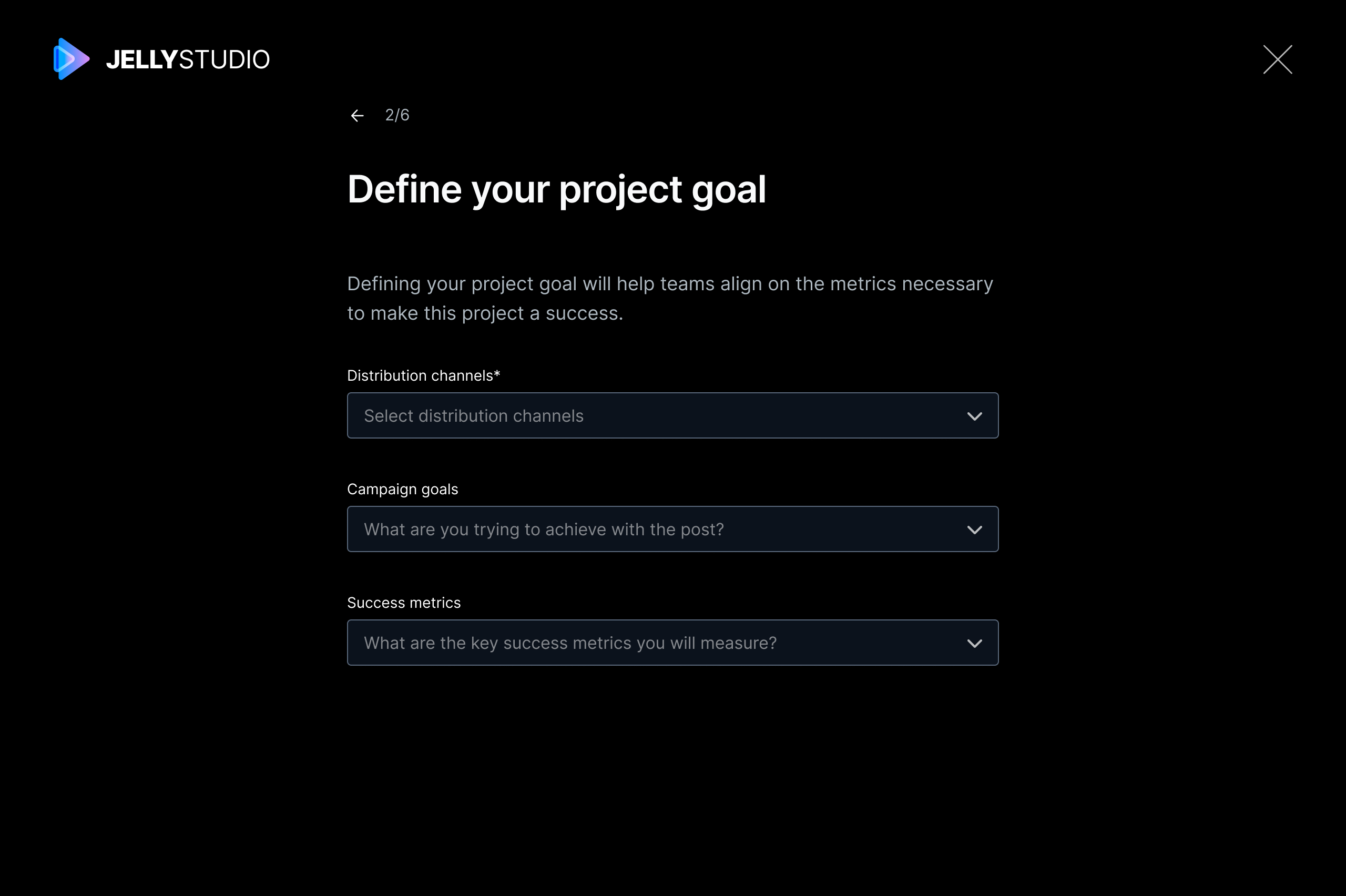 JELLYSTUDIO

2/6

Define your project goal

Defining your project goal will help teams align on the metrics necessary to make this project a success.

Distribution channels*

Select distribution channels

Campaign goals

What are you trying to achieve with the post?

Success metrics

What are the key success metrics you will measure?